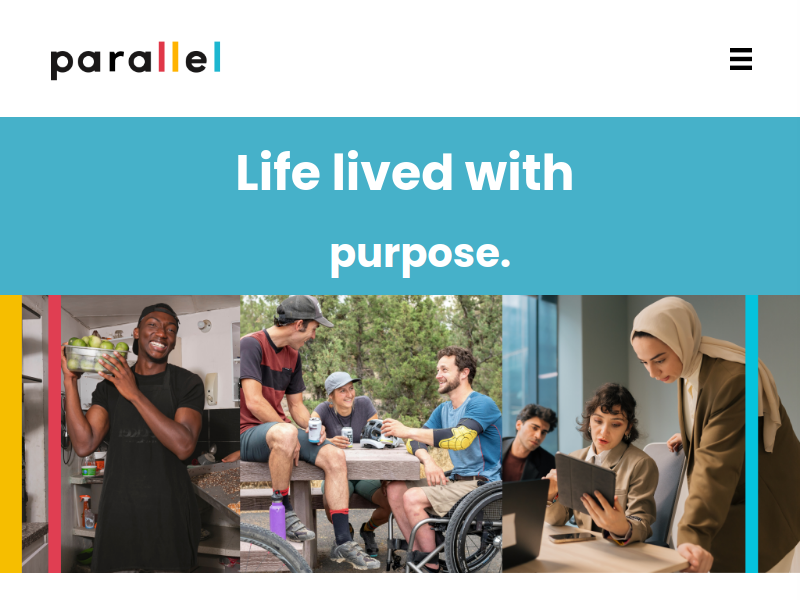 parallel

Life lived with

purpose.